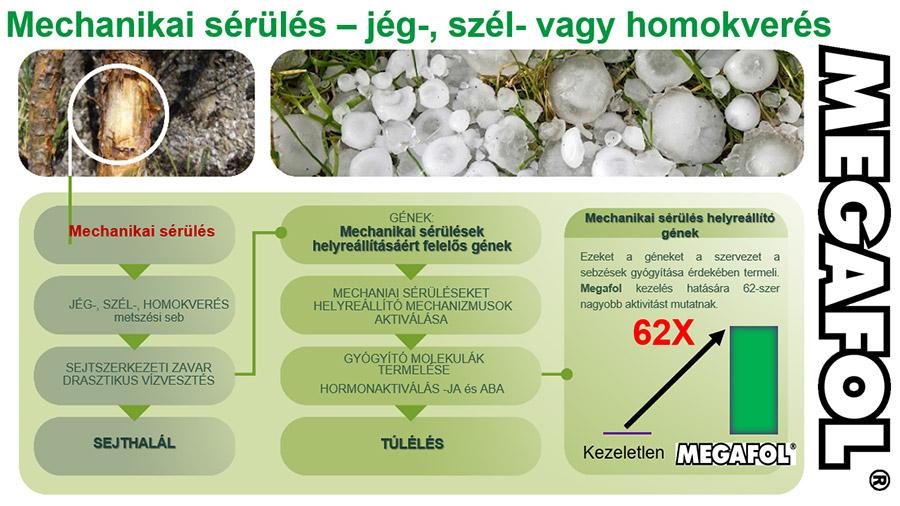 Mechanikai sérülés – jég-, szél- vagy homokverés

MEGAFOL®

Mechanikai sérülés

JÉG-, SZÉL-, HOMOKVERÉS
metszési seb

SEJTSZERKEZETI ZAVAR
DRASZTIKUS VÍZVESZTÉS

SEJTHALÁL

GÉNEK:
Mechanikai sérülések helyreállításáért felelős gének

MECHANIAI SÉRÜLÉSEKET HELYREÁLLÍTÓ MECHANIZMUSOK AKTIVÁLÁSA

GYÓGYÍTÓ MOLEKULÁK TERMELÉSE
HORMONAKTIVÁLÁS -JA és ABA

TÚLÉLÉS

Mechanikai sérülés helyreállító gének

Ezeket a géneket a szervezet a sebzések gyógyítása érdekében termeli. Megafol kezelés hatására 62-szer nagyobb aktivitást mutatnak.

62X

Kezeletlen

MEGAFOL®